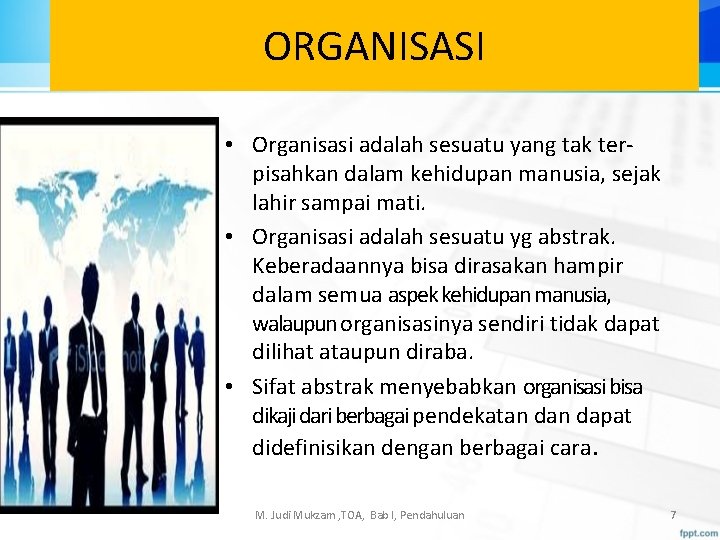 ORGANISASI

iStockphoto

• Organisasi adalah sesuatu yang tak terpisahkan dalam kehidupan manusia, sejak lahir sampai mati.

• Organisasi adalah sesuatu yg abstrak. Keberadaannya bisa dirasakan hampir dalam semua aspek kehidupan manusia, walaupun organisasinya sendiri tidak dapat dilihat ataupun diraba.

• Sifat abstrak menyebabkan organisasi bisa dikaji dari berbagai pendekatan dan dapat didefinisikan dengan berbagai cara.

M. Judi Mukzam ,TOA, Bab I, Pendahuluan

7

fppt.com